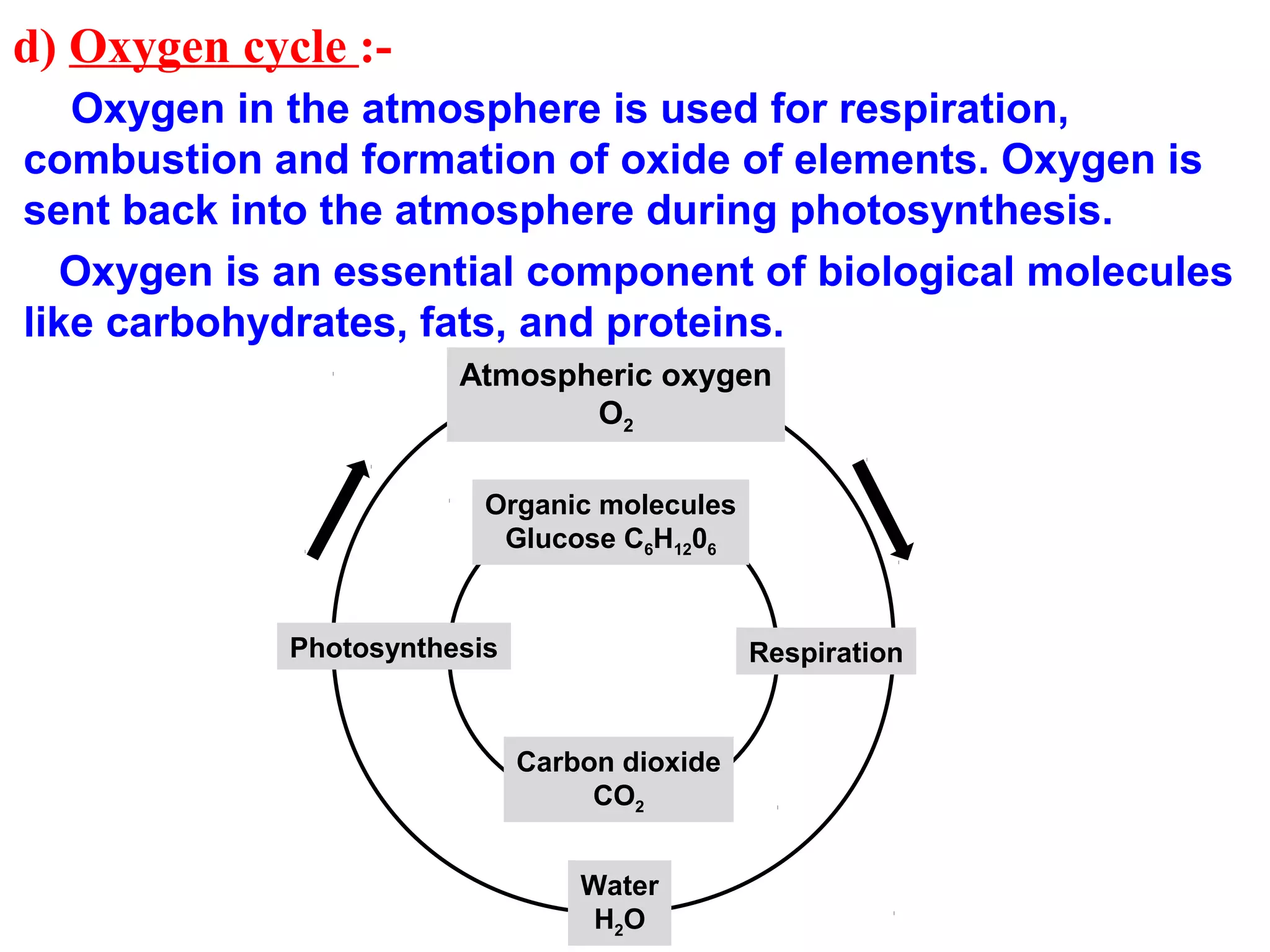 d) Oxygen cycle :-

Oxygen in the atmosphere is used for respiration, combustion and formation of oxide of elements. Oxygen is sent back into the atmosphere during photosynthesis.

Oxygen is an essential component of biological molecules like carbohydrates, fats, and proteins.

Atmospheric oxygen $O_2$

Organic molecules Glucose $C_6H_{12}0_6$

Photosynthesis

Respiration

Carbon dioxide $CO_2$

Water $H_2O$